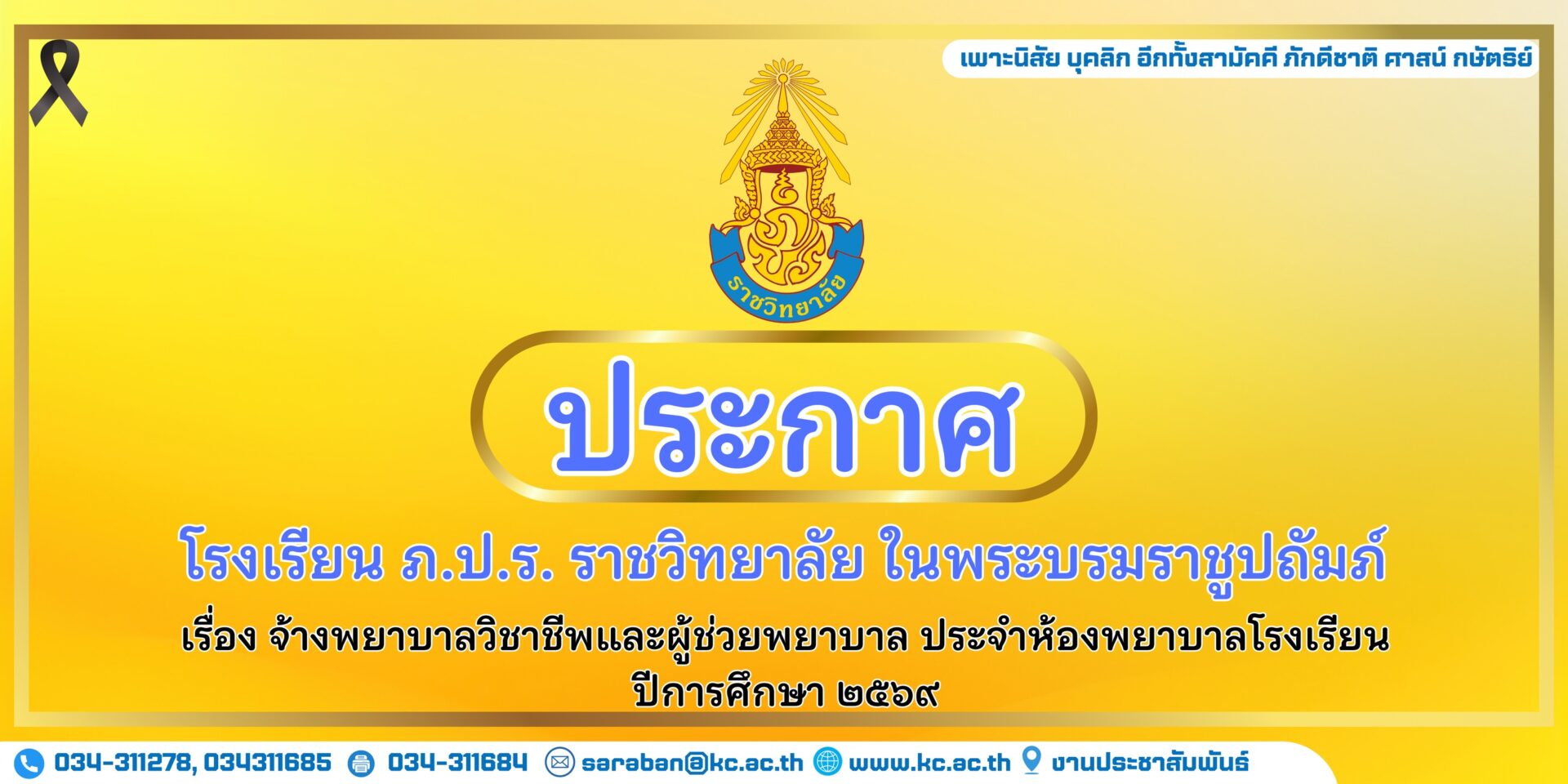 เพาะนิสัย บุคลิก อีกทั้งสามัคคี ภักดีชาติ ศาสน์ กษัตริย์

ราชวิทยาลัย

ประกาศ

โรงเรียน ภ.ป.ร. ราชวิทยาลัย ในพระบรมราชูปถัมภ์

เรื่อง จ้างพยาบาลวิชาชีพและผู้ช่วยพยาบาล ประจำห้องพยาบาลโรงเรียน ปีการศึกษา ๒๕๖๙

034-311278, 034311685 034-311684 saraban@kc.ac.th www.kc.ac.th งานประชาสัมพันธ์